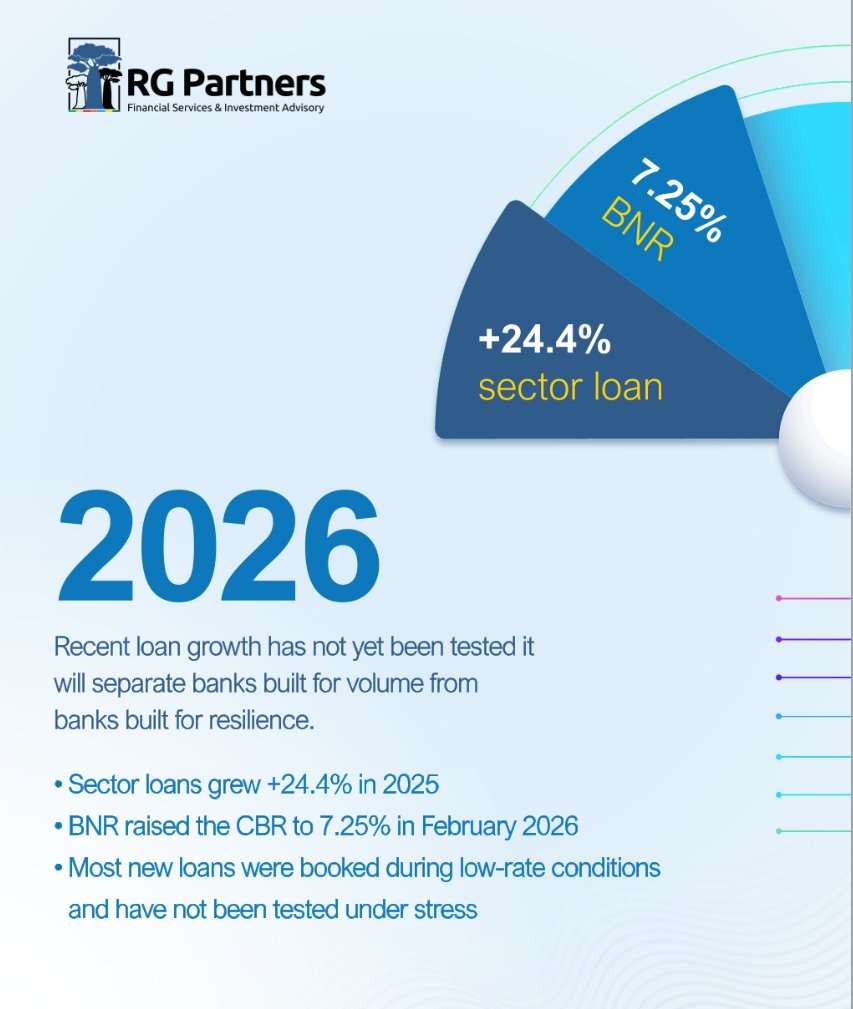 RG Partners
Financial Services & Investment Advisory

7.25%
BNR

+24.4%
sector loan

2026

Recent loan growth has not yet been tested it will separate banks built for volume from banks built for resilience.

• Sector loans grew +24.4% in 2025
• BNR raised the CBR to 7.25% in February 2026
• Most new loans were booked during low-rate conditions and have not been tested under stress